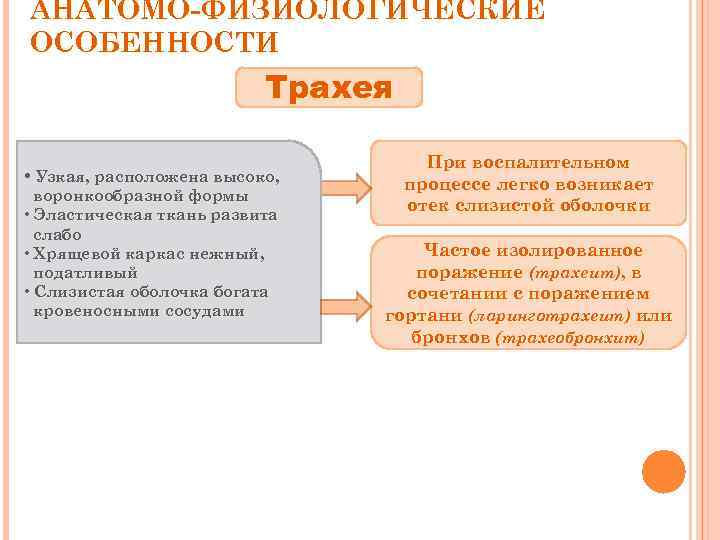 АНАТОМО-ФИЗИОЛОГИЧЕСКИЕ ОСОБЕННОСТИ

Трахея

• Узкая, расположена высоко, воронкообразной формы
• Эластическая ткань развита слабо
• Хрящевой каркас нежный, податливый
• Слизистая оболочка богата кровеносными сосудами

При воспалительном процессе легко возникает отек слизистой оболочки

Частое изолированное поражение (трахеит), в сочетании с поражением гортани (ларинготрахеит) или бронхов (трахеобронхит)